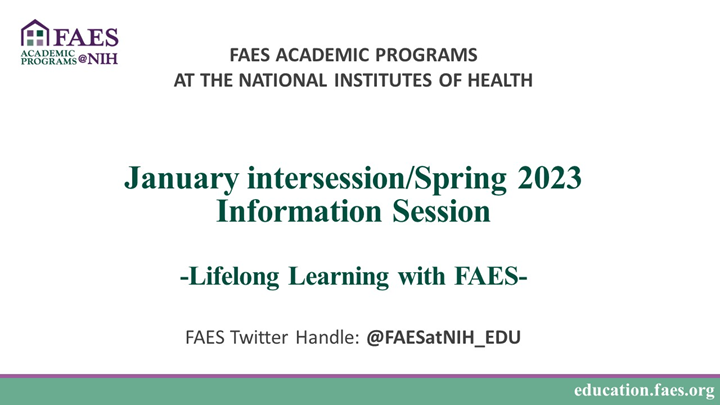 FAES
ACADEMIC PROGRAMS @NIH

FAES ACADEMIC PROGRAMS
AT THE NATIONAL INSTITUTES OF HEALTH

January intersession/Spring 2023
Information Session

-Lifelong Learning with FAES-

FAES Twitter Handle: @FAESatNIH_EDU

education.faes.org